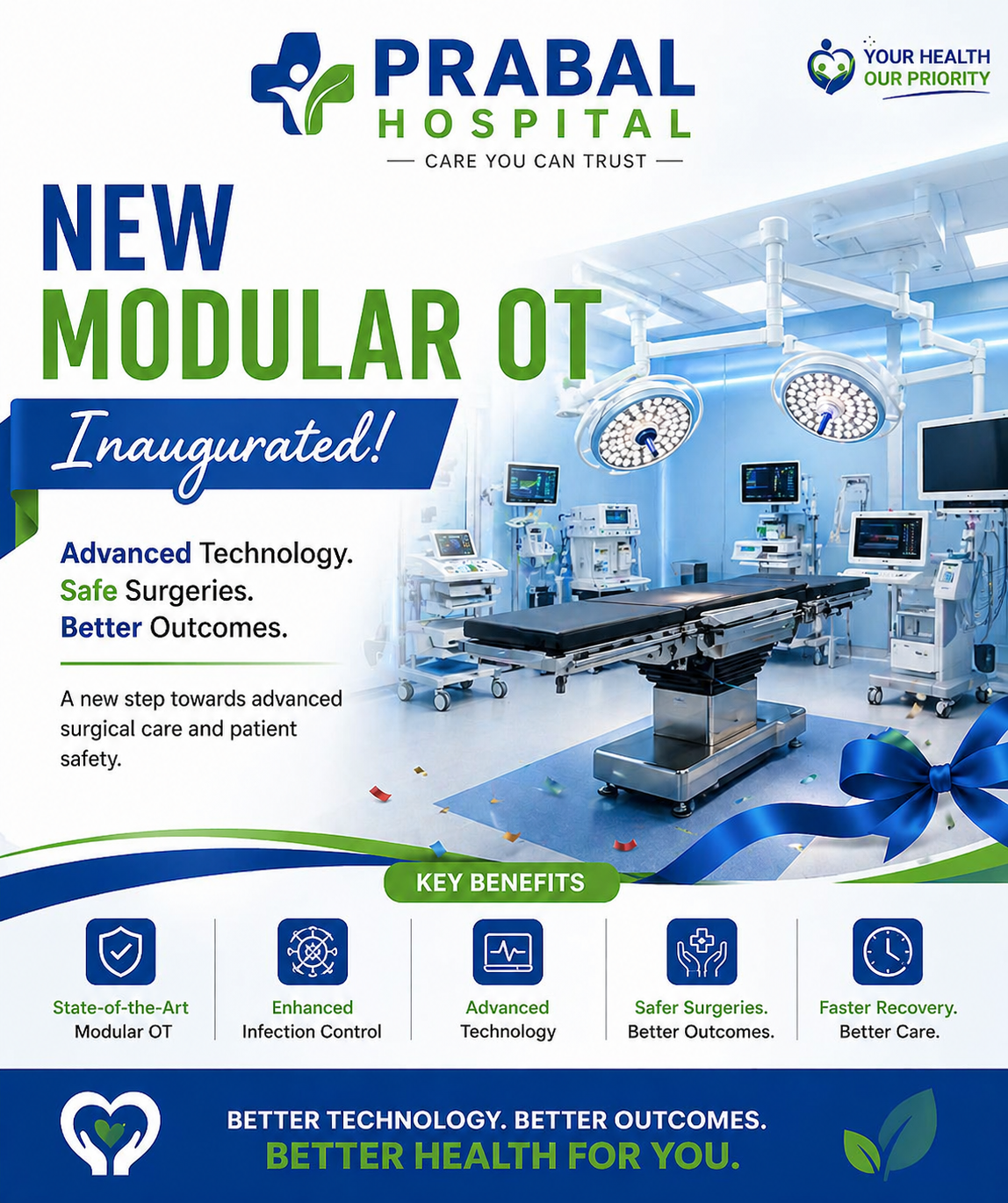 PRABAL
HOSPITAL
— CARE YOU CAN TRUST —

YOUR HEALTH
OUR PRIORITY

NEW
MODULAR OT
Inaugurated!

Advanced Technology.
Safe Surgeries.
Better Outcomes.

A new step towards advanced surgical care and patient safety.

KEY BENEFITS

State-of-the-Art
Modular OT

Enhanced
Infection Control

Advanced
Technology

Safer Surgeries.
Better Outcomes.

Faster Recovery.
Better Care.

BETTER TECHNOLOGY. BETTER OUTCOMES.
BETTER HEALTH FOR YOU.